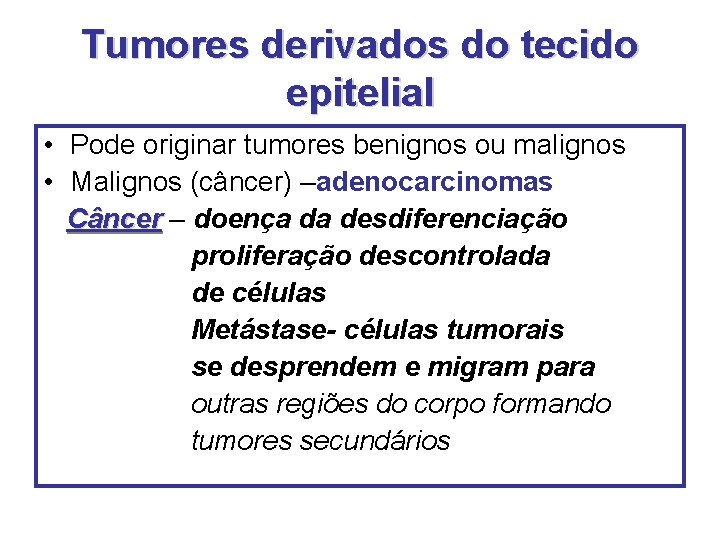 Tumores derivados do tecido epitelial

• Pode originar tumores benignos ou malignos
• Malignos (câncer) –adenocarcinomas

Câncer – doença da desdiferenciação proliferação descontrolada de células
Metástase- células tumorais se desprendem e migram para outras regiões do corpo formando tumores secundários